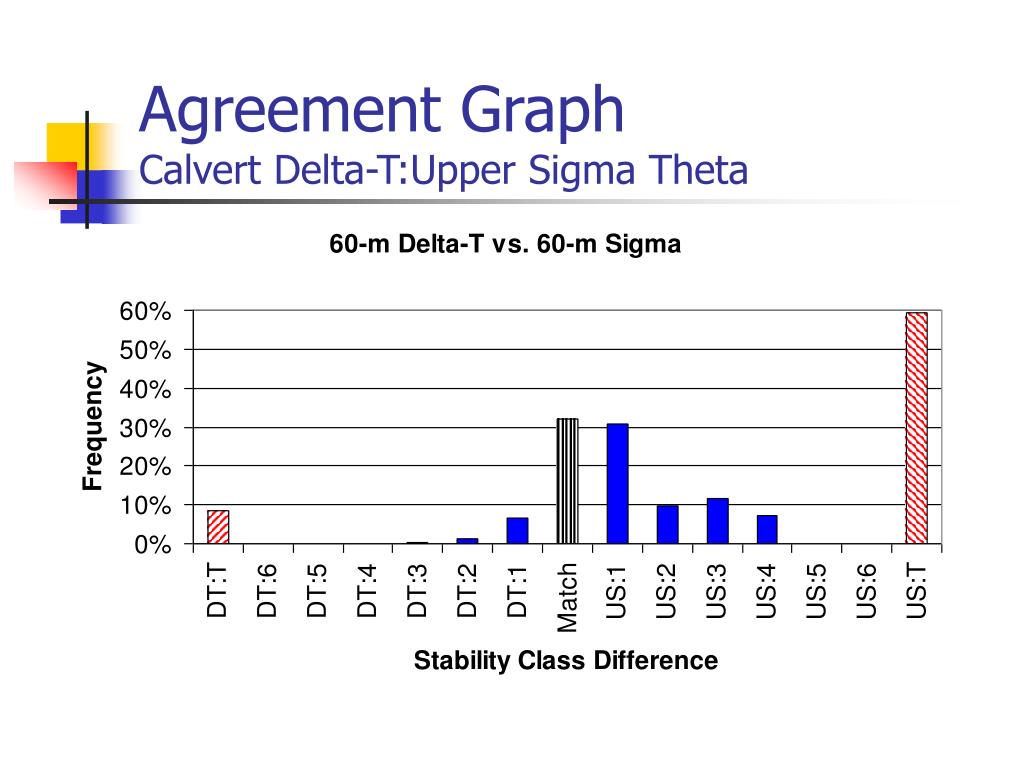 Agreement Graph
Calvert Delta-T:Upper Sigma Theta

60-m Delta-T vs. 60-m Sigma

Frequency

60%
50%
40%
30%
20%
10%
0%

DT:T DT:6 DT:5 DT:4 DT:3 DT:2 DT:1 Match US:1 US:2 US:3 US:4 US:5 US:6 US:T

Stability Class Difference